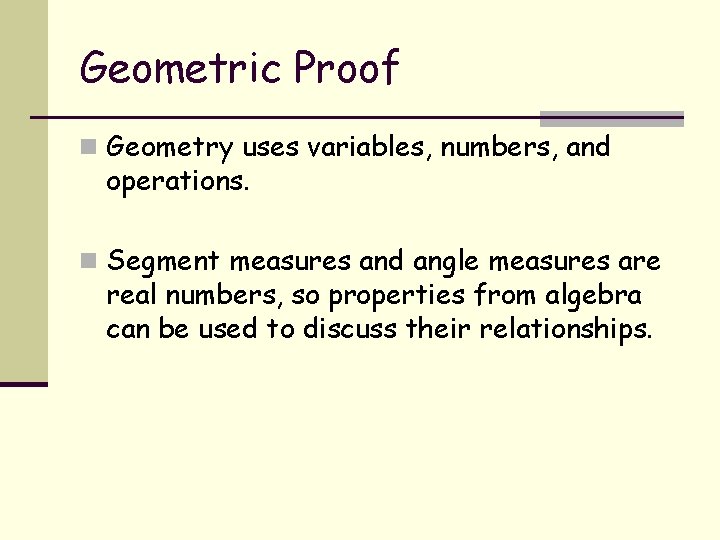 Geometric Proof

Geometry uses variables, numbers, and operations.

Segment measures and angle measures are real numbers, so properties from algebra can be used to discuss their relationships.